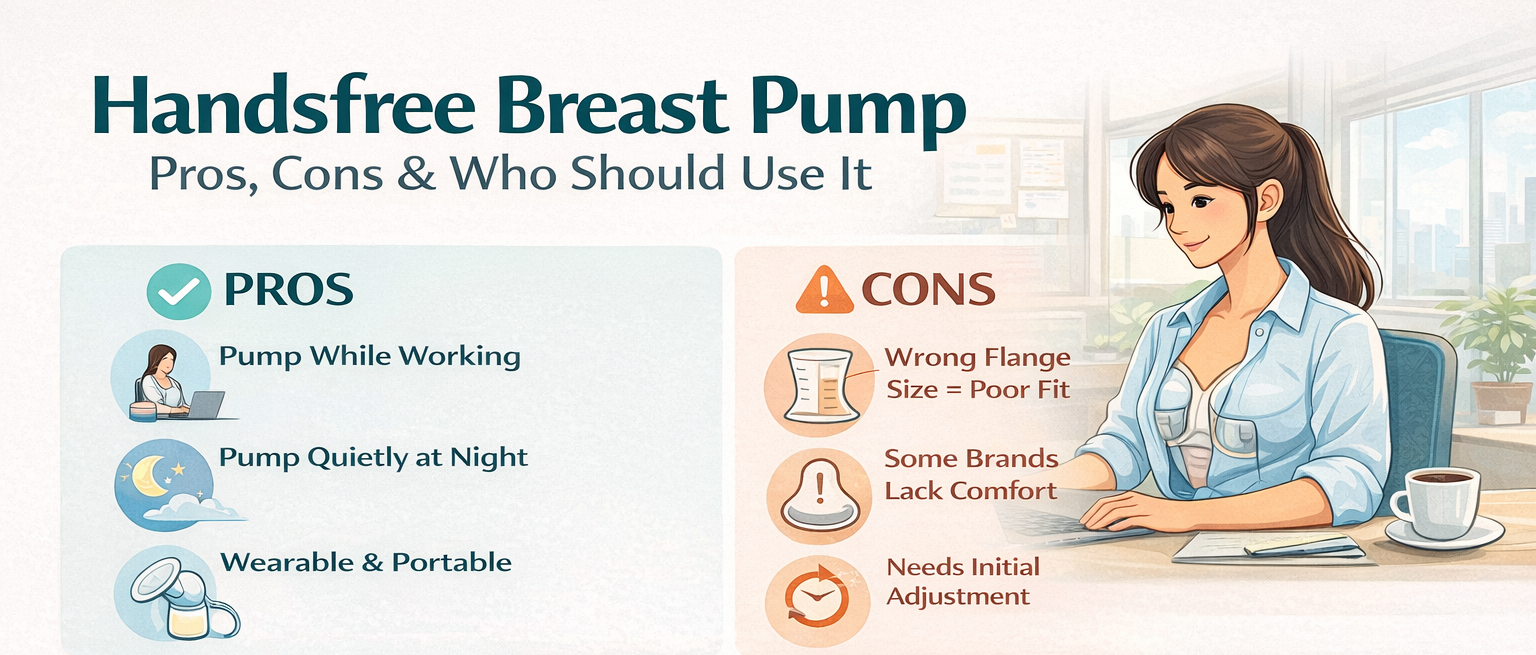 Handsfree Breast Pump
Pros, Cons & Who Should Use It

PROS

Pump While Working

Pump Quietly at Night

Wearable & Portable

CONS

Wrong Flange Size = Poor Fit

Some Brands Lack Comfort

Needs Initial Adjustment